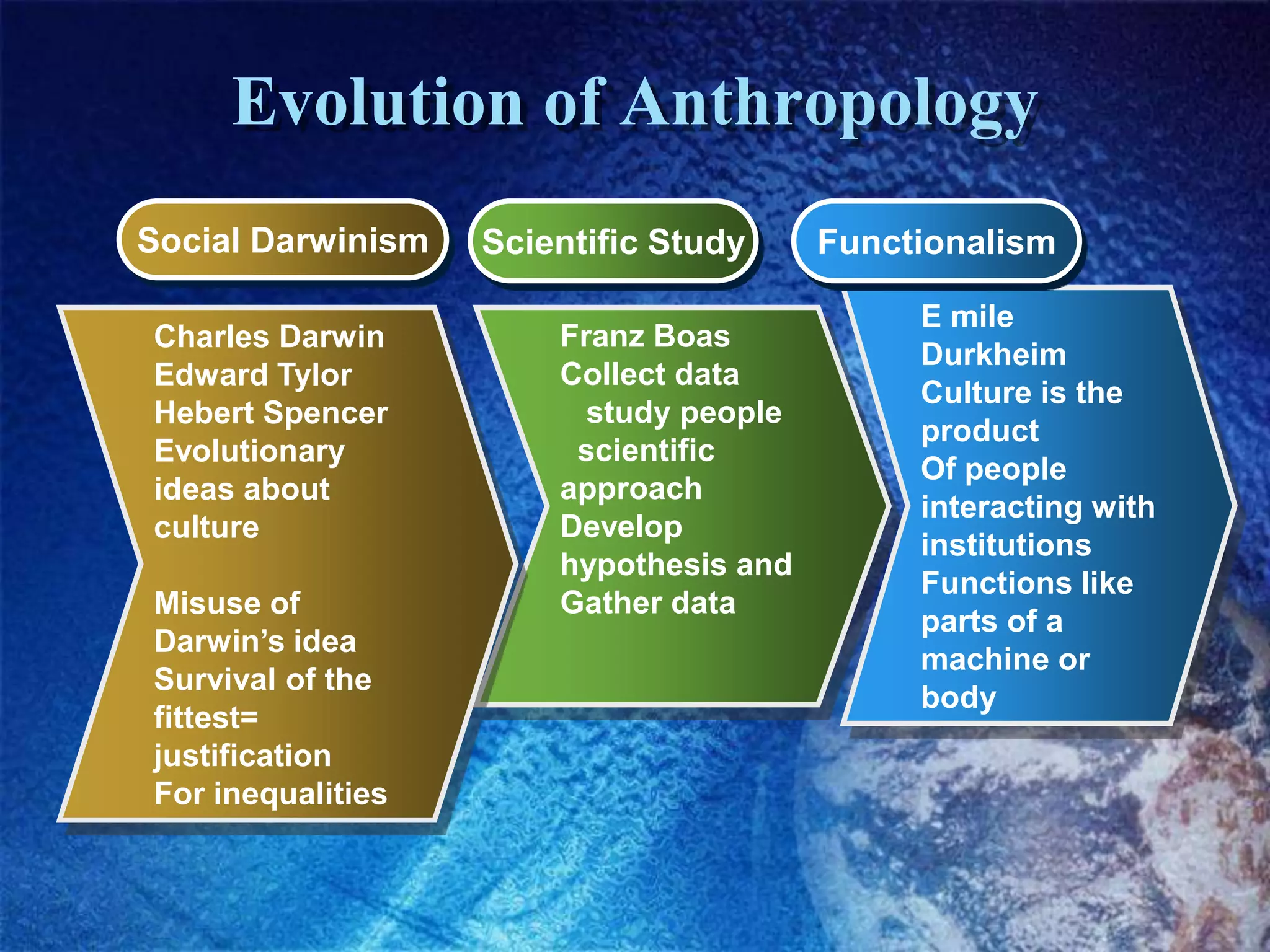 Evolution of Anthropology

Social Darwinism

Charles Darwin
Edward Tylor
Hebert Spencer
Evolutionary ideas about culture

Misuse of Darwin's idea
Survival of the fittest= justification
For inequalities

Scientific Study

Franz Boas
Collect data
study people
scientific approach
Develop hypothesis and
Gather data

Functionalism

E mile Durkheim
Culture is the product
Of people interacting with institutions
Functions like parts of a machine or body